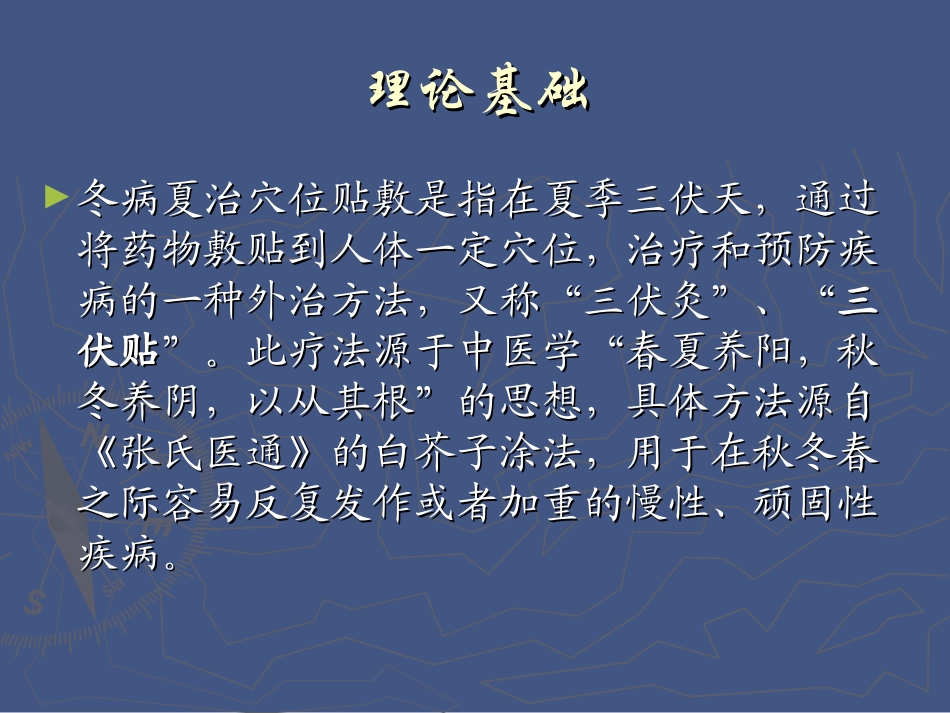 理论基础

►冬病夏治穴位贴敷是指在夏季三伏天，通过将药物敷贴到人体一定穴位，治疗和预防疾病的一种外治方法，又称“三伏灸”、“三伏贴”。此疗法源于中医学“春夏养阳，秋冬养阴，以从其根”的思想，具体方法源自《张氏医通》的白芥子涂法，用于在秋冬春之际容易反复发作或者加重的慢性、顽固性疾病。